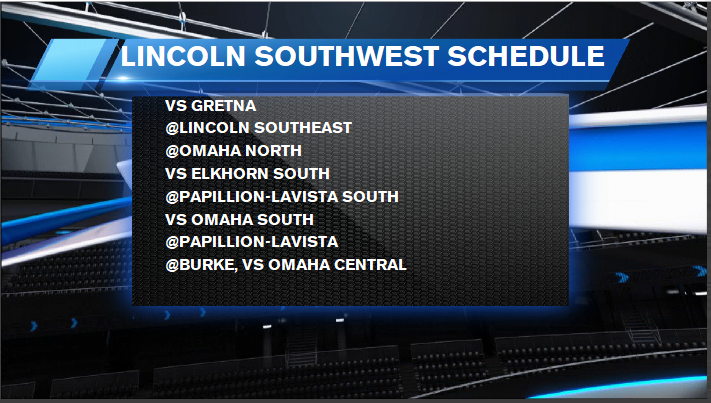 LINCOLN SOUTHWEST SCHEDULE

VS GRETNA
@LINCOLN SOUTHEAST
@OMAHA NORTH
VS ELKHORN SOUTH
@PAPILLION-LAVISTA SOUTH
VS OMAHA SOUTH
@PAPILLION-LAVISTA
@BURKE, VS OMAHA CENTRAL